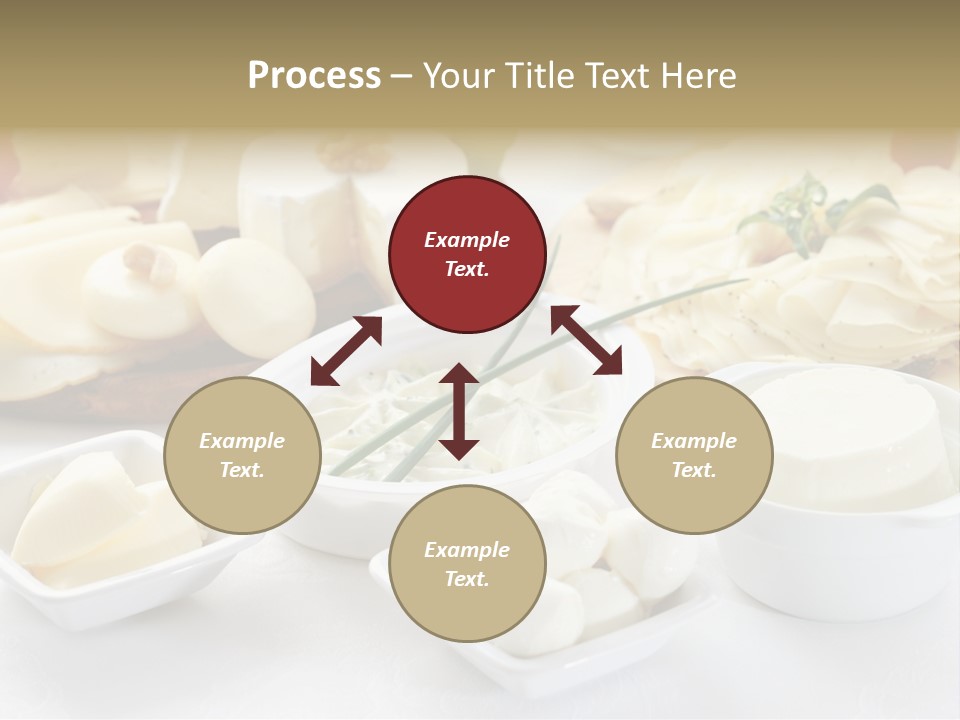 Process – Your Title Text Here

Example Text.

Example Text.

Example Text.

Example Text.